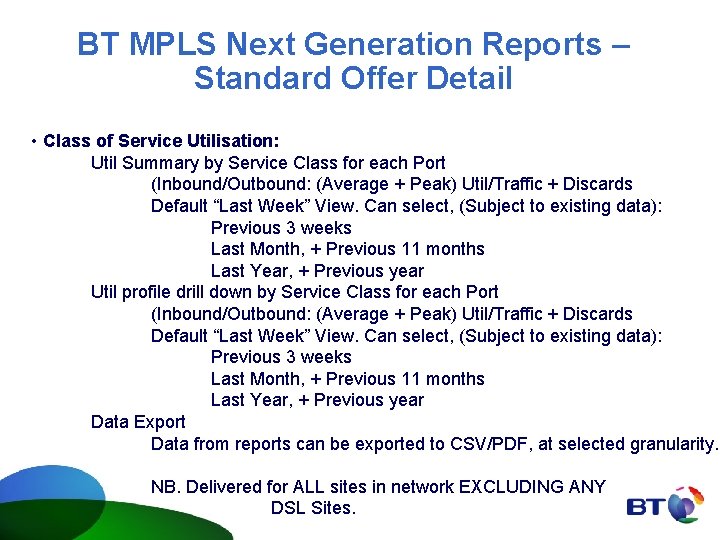 BT MPLS Next Generation Reports – Standard Offer Detail

• Class of Service Utilisation:

Util Summary by Service Class for each Port

(Inbound/Outbound: (Average + Peak) Util/Traffic + Discards

Default “Last Week” View. Can select, (Subject to existing data):

Previous 3 weeks

Last Month, + Previous 11 months

Last Year, + Previous year

Util profile drill down by Service Class for each Port

(Inbound/Outbound: (Average + Peak) Util/Traffic + Discards

Default “Last Week” View. Can select, (Subject to existing data):

Previous 3 weeks

Last Month, + Previous 11 months

Last Year, + Previous year

Data Export

Data from reports can be exported to CSV/PDF, at selected granularity.

NB. Delivered for ALL sites in network EXCLUDING ANY DSL Sites.

BT